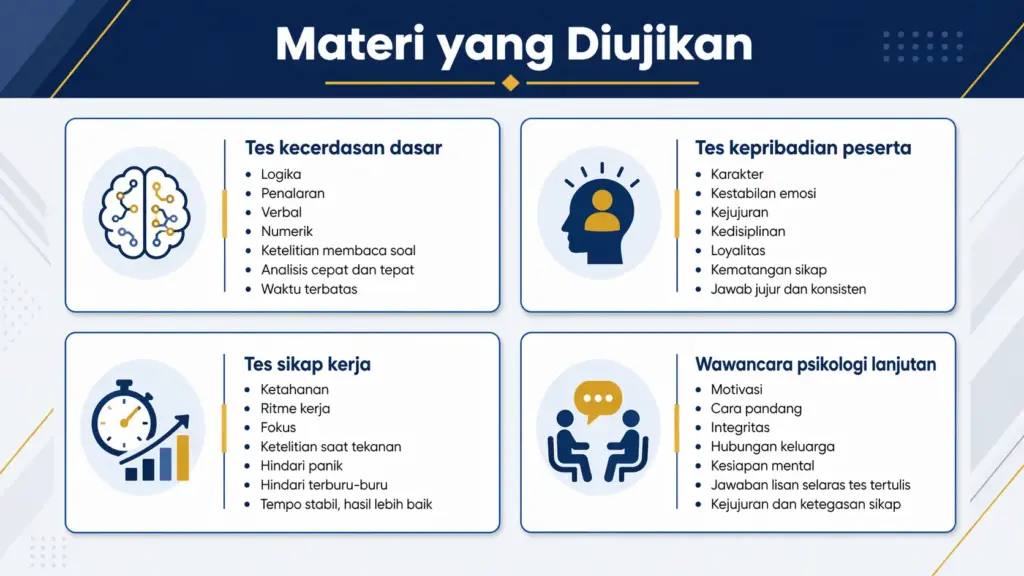 Materi yang Diujikan

Tes kecerdasan dasar
- Logika
- Penalaran
- Verbal
- Numerik
- Ketelitian membaca soal
- Analisis cepat dan tepat
- Waktu terbatas

Tes kepribadian peserta
- Karakter
- Kestabilan emosi
- Kejujuran
- Kedisiplinan
- Loyalitas
- Kematangan sikap
- Jawab jujur dan konsisten

Tes sikap kerja
- Ketahanan
- Ritme kerja
- Fokus
- Ketelitian saat tekanan
- Hindari panik
- Hindari terburu-buru
- Tempo stabil, hasil lebih baik

Wawancara psikologi lanjutan
- Motivasi
- Cara pandang
- Integritas
- Hubungan keluarga
- Kesiapan mental
- Jawaban lisan selaras tes tertulis
- Kejujuran dan ketegasan sikap